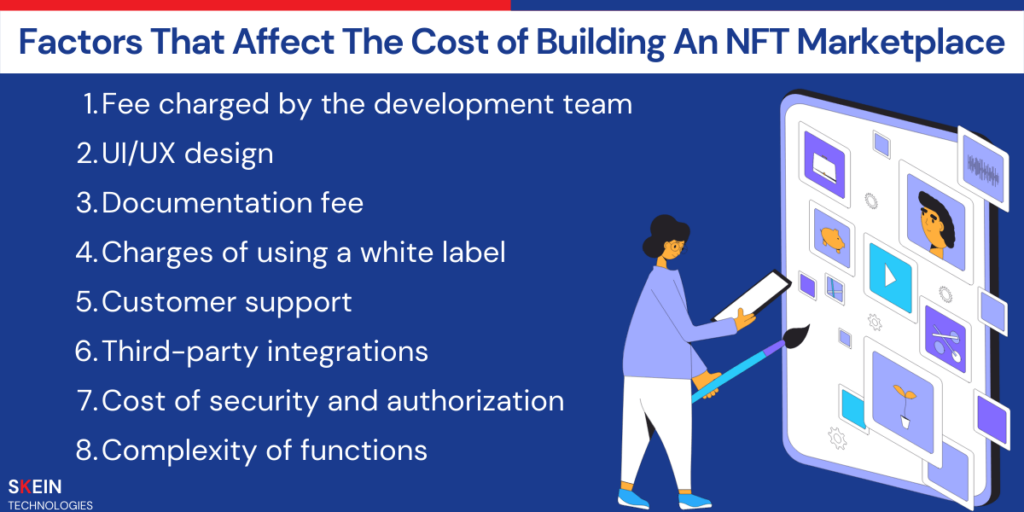 Factors That Affect The Cost of Building An NFT Marketplace

1. Fee charged by the development team
2. UI/UX design
3. Documentation fee
4. Charges of using a white label
5. Customer support
6. Third-party integrations
7. Cost of security and authorization
8. Complexity of functions

SKEIN
TECHNOLOGIES